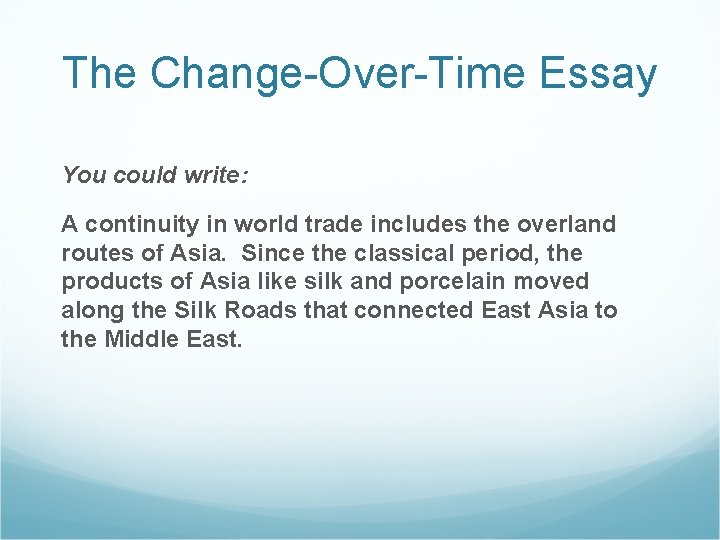 The Change-Over-Time Essay

You could write:

A continuity in world trade includes the overland routes of Asia. Since the classical period, the products of Asia like silk and porcelain moved along the Silk Roads that connected East Asia to the Middle East.